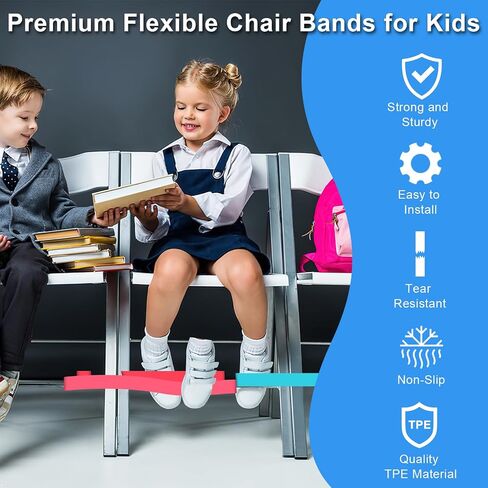 Premium Flexible Chair Bands for Kids

Strong and Sturdy

Easy to Install

Tear Resistant

Non-Slip

TPE

Quality TPE Material